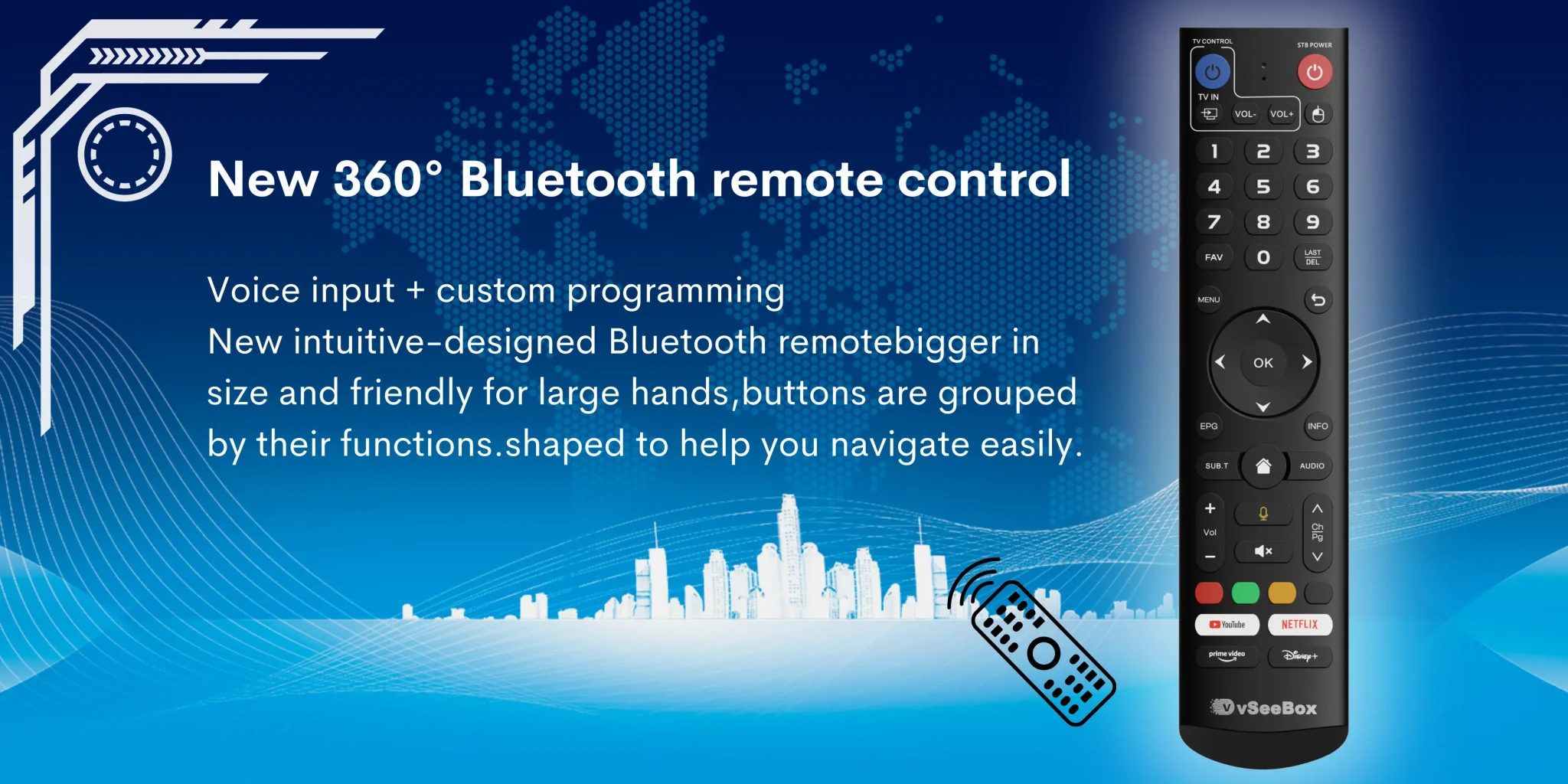 New 360° Bluetooth remote control

Voice input + custom programming
New intuitive-designed Bluetooth remotebigger in size and friendly for large hands,buttons are grouped by their functions.shaped to help you navigate easily.

TV CONTROL
STB POWER
TV IN
VOL-
VOL+
1
2
3
4
5
6
7
8
9
FAV
0
LAST DEL
MENU
OK
EPG
INFO
SUB.T
AUDIO
+
Vol
−
Ch Pg
YouTube
NETFLIX
prime video
Disney+
vSeeBox